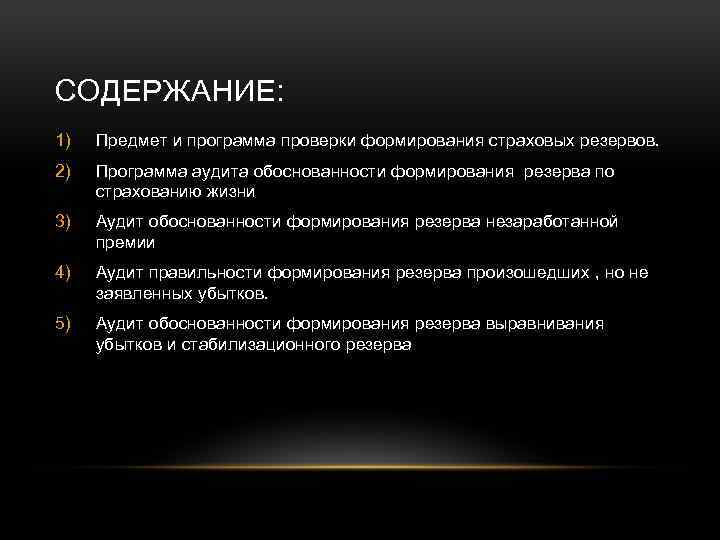 СОДЕРЖАНИЕ:

1) Предмет и программа проверки формирования страховых резервов.

2) Программа аудита обоснованности формирования резерва по страхованию жизни

3) Аудит обоснованности формирования резерва незаработанной премии

4) Аудит правильности формирования резерва произошедших , но не заявленных убытков.

5) Аудит обоснованности формирования резерва выравнивания убытков и стабилизационного резерва